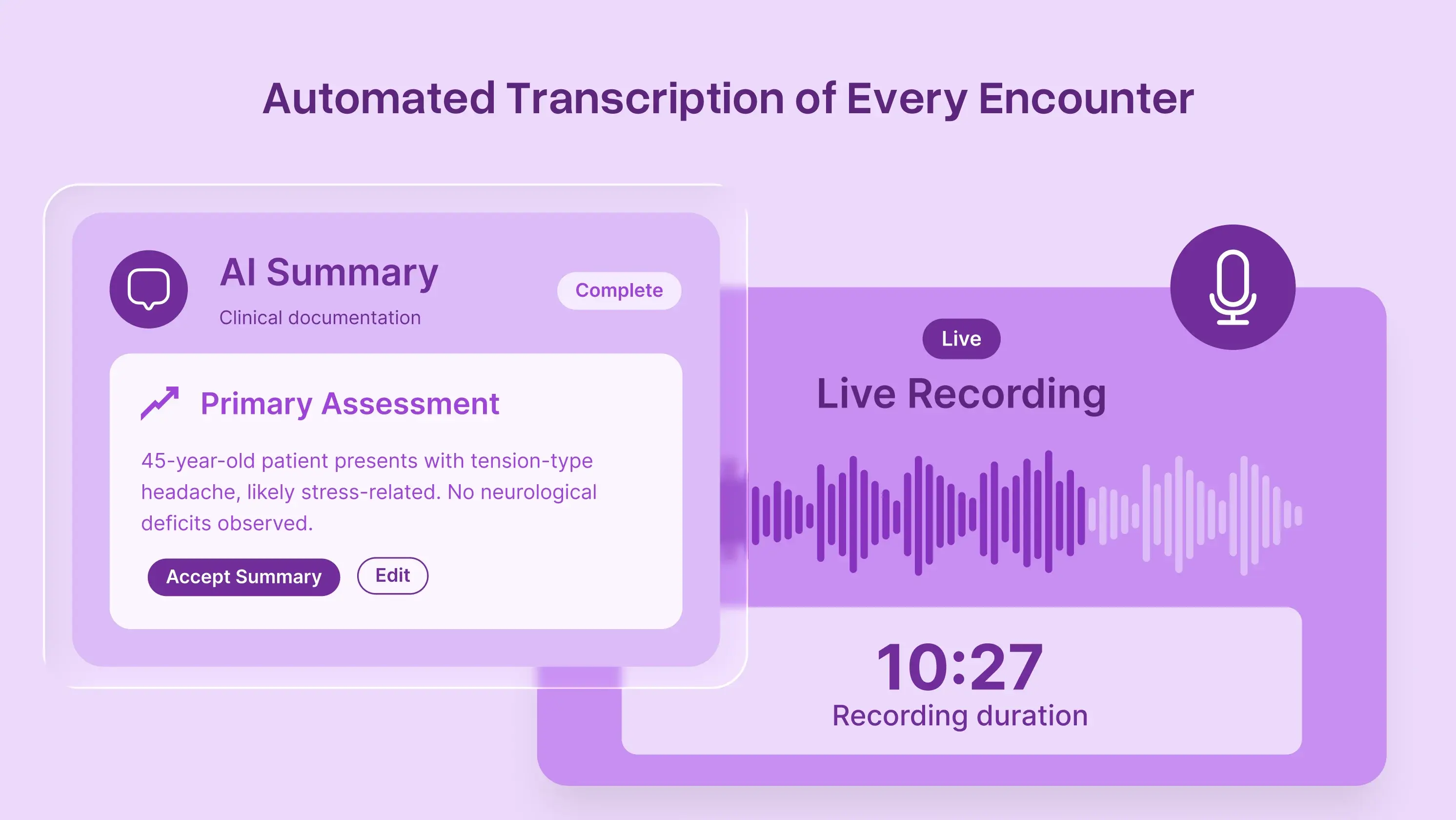 Automated Transcription of Every Encounter

AI Summary
Clinical documentation
Complete

Primary Assessment

45-year-old patient presents with tension-type headache, likely stress-related. No neurological deficits observed.

Accept Summary
Edit

Live
Live Recording

10:27
Recording duration